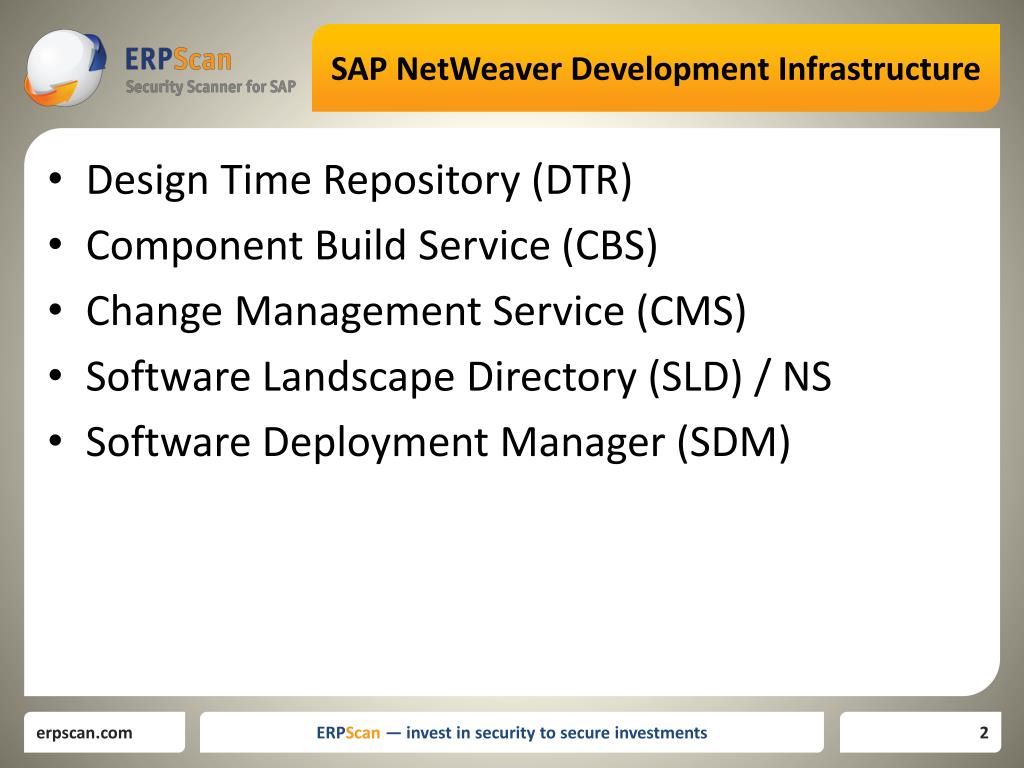 ERPScan
Security Scanner for SAP

SAP NetWeaver Development Infrastructure

• Design Time Repository (DTR)
• Component Build Service (CBS)
• Change Management Service (CMS)
• Software Landscape Directory (SLD) / NS
• Software Deployment Manager (SDM)

erpscan.com

ERPScan — invest in security to secure investments

2